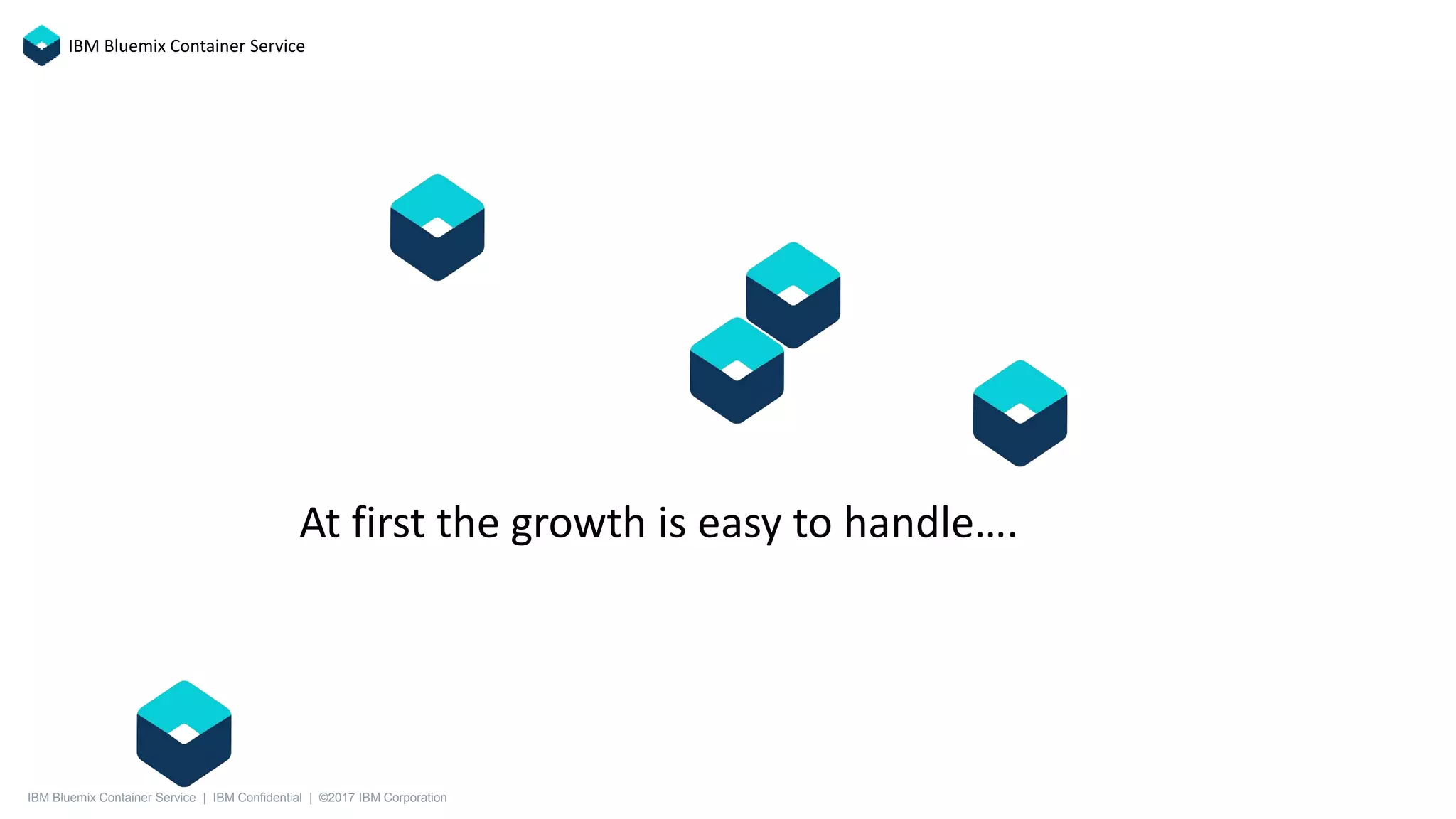 IBM Bluemix Container Service

At first the growth is easy to handle….

IBM Bluemix Container Service | IBM Confidential | ©2017 IBM Corporation